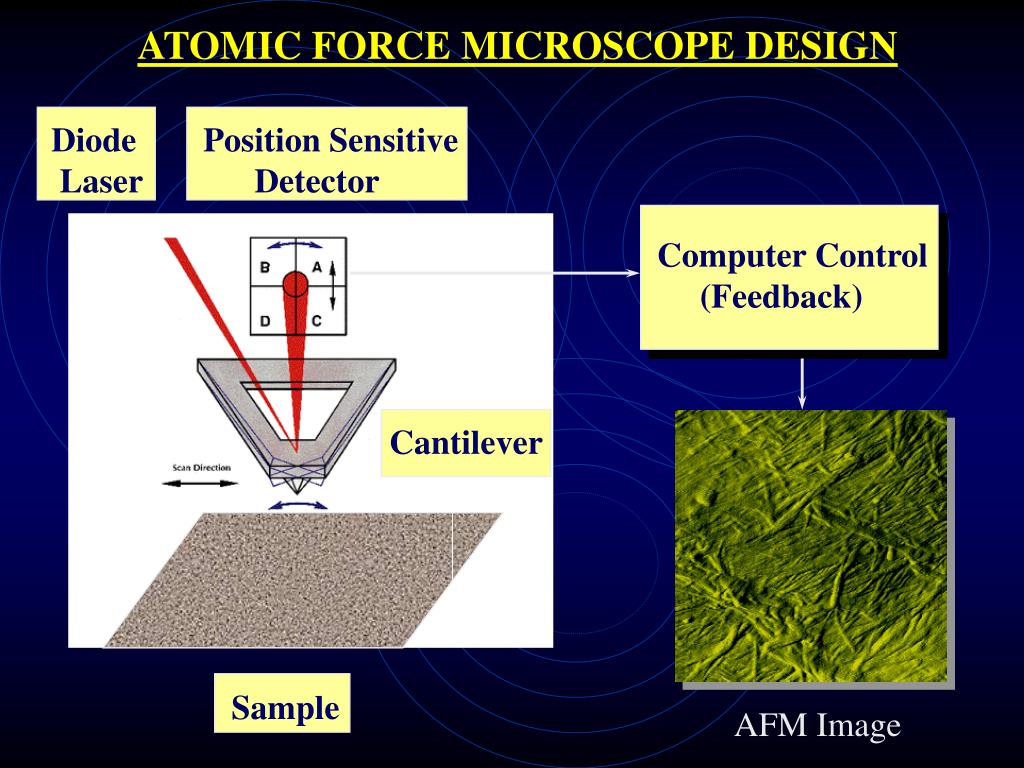 ATOMIC FORCE MICROSCOPE DESIGN

Diode Laser

Position Sensitive Detector

B A
D C

Computer Control (Feedback)

Cantilever

Scan Direction

Sample

AFM Image